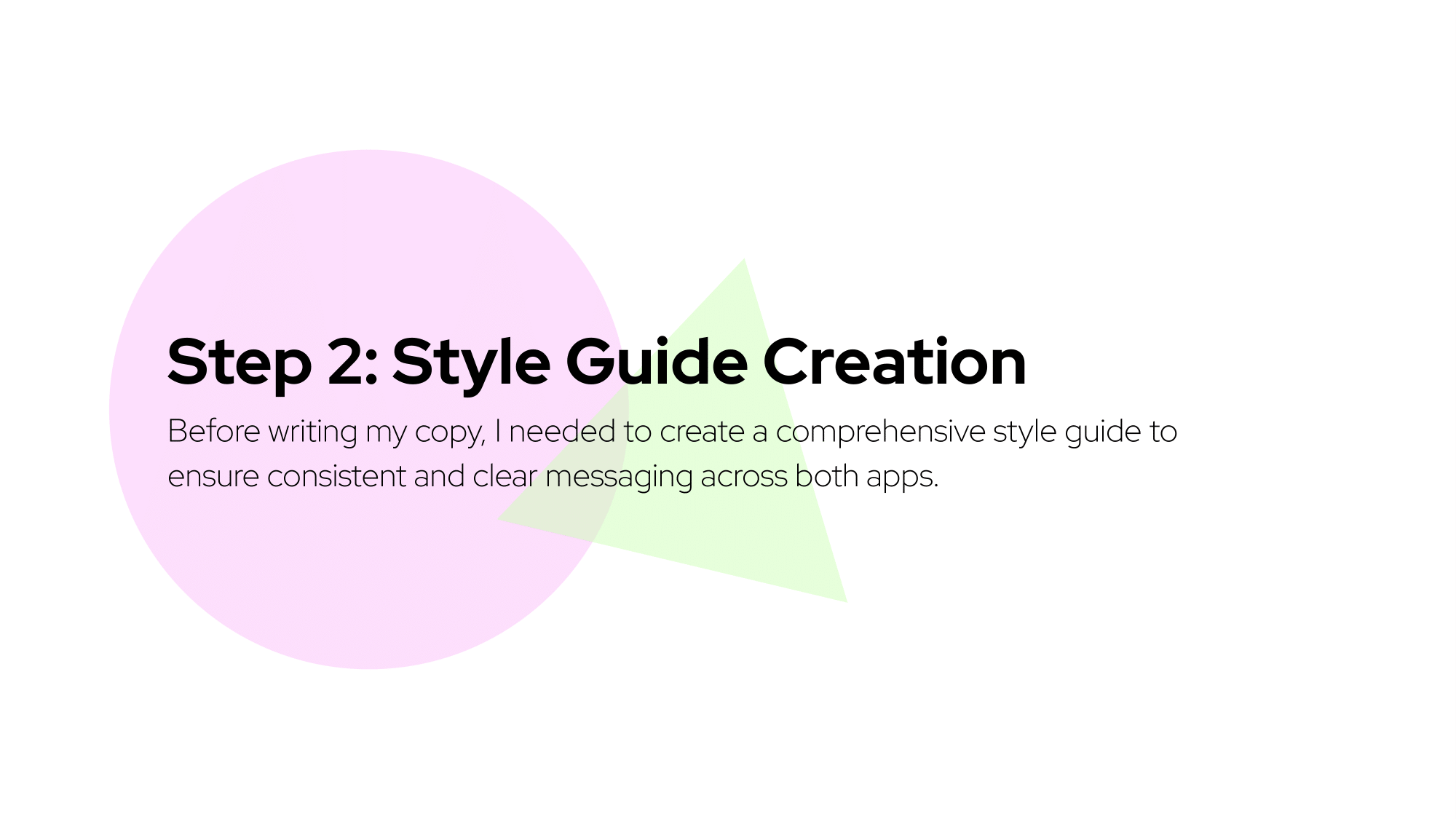 Step 2: Style Guide Creation

Before writing my copy, I needed to create a comprehensive style guide to ensure consistent and clear messaging across both apps.